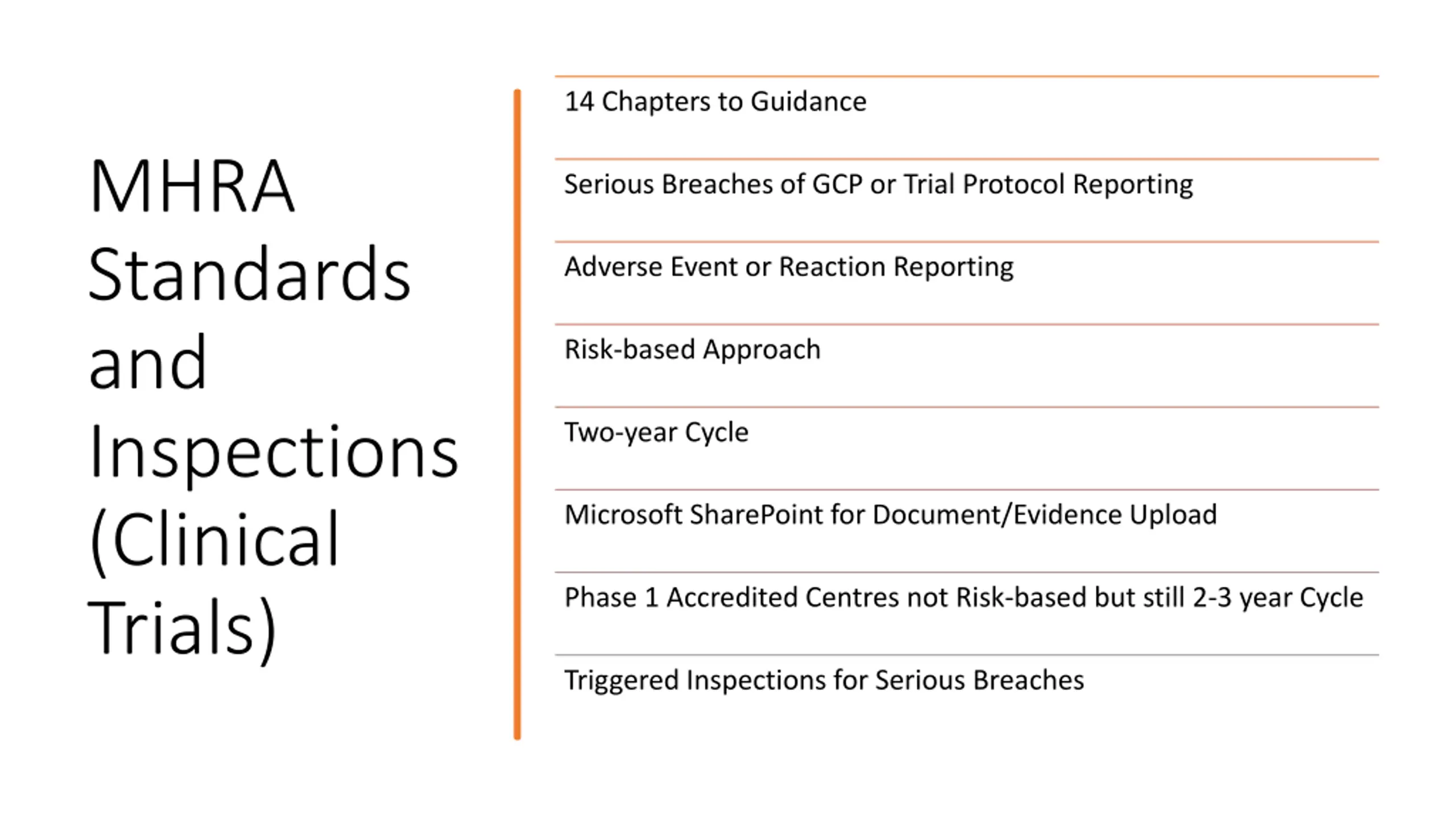 MHRA Standards and Inspections (Clinical Trials)

14 Chapters to Guidance

Serious Breaches of GCP or Trial Protocol Reporting

Adverse Event or Reaction Reporting

Risk-based Approach

Two-year Cycle

Microsoft SharePoint for Document/Evidence Upload

Phase 1 Accredited Centres not Risk-based but still 2-3 year Cycle

Triggered Inspections for Serious Breaches